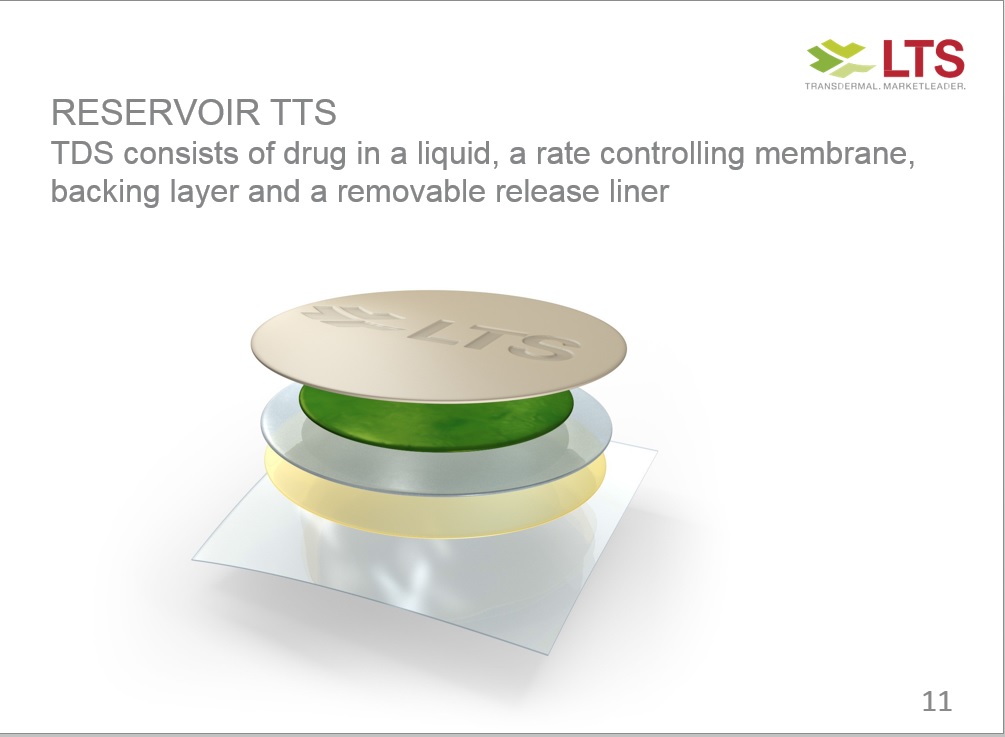 LTS
TRANSDERMAL. MARKETLEADER.

RESERVOIR TTS
TDS consists of drug in a liquid, a rate controlling membrane, backing layer and a removable release liner

LTS

11